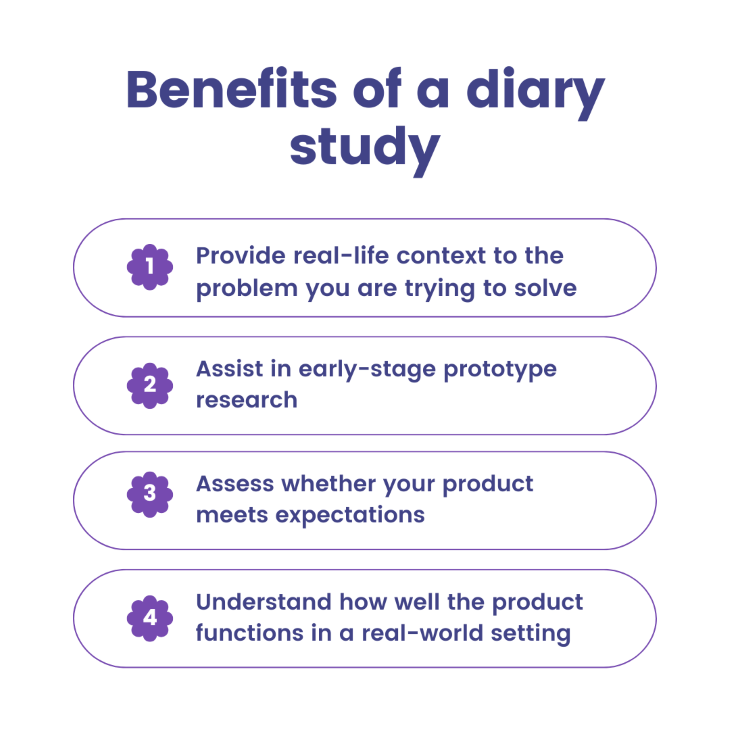 Benefits of a diary study

1 Provide real-life context to the problem you are trying to solve

2 Assist in early-stage prototype research

3 Assess whether your product meets expectations

4 Understand how well the product functions in a real-world setting